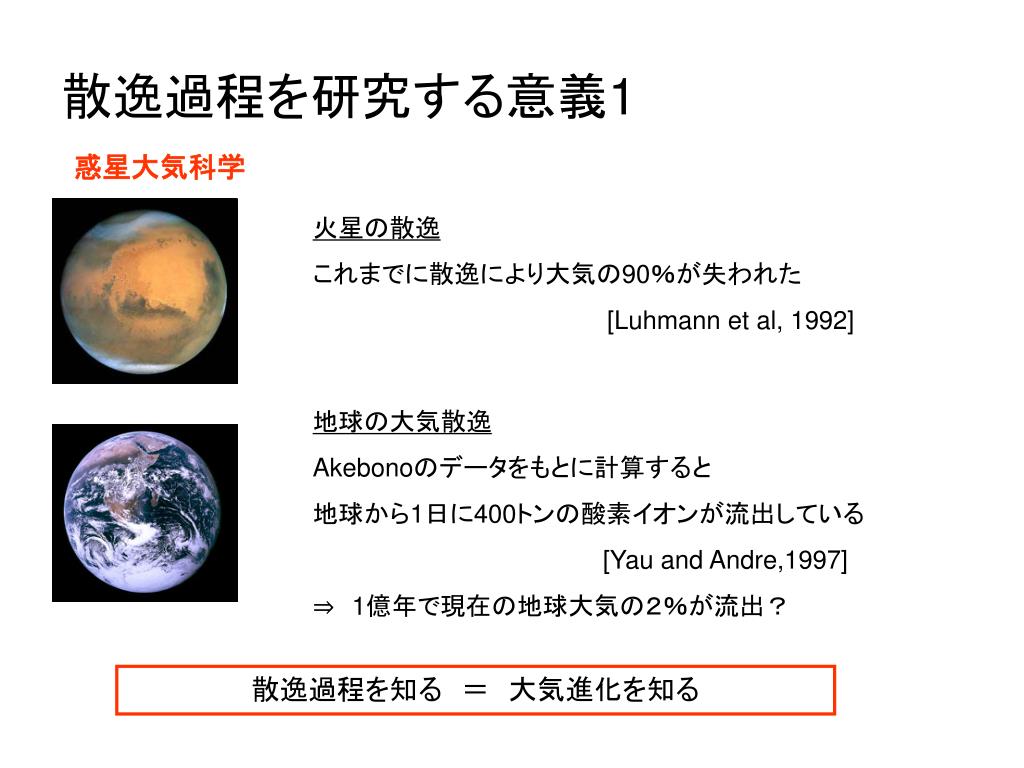 散逸過程を研究する意義1

惑星大気科学

火星の散逸

これまでに散逸により大気の90%が失われた

[Luhmann et al, 1992]

地球の大気散逸

Akebonoのデータをもとに計算すると

地球から1日に400トンの酸素イオンが流出している

[Yau and Andre,1997]

⇒ 1億年で現在の地球大気の２%が流出？

散逸過程を知る ＝ 大気進化を知る